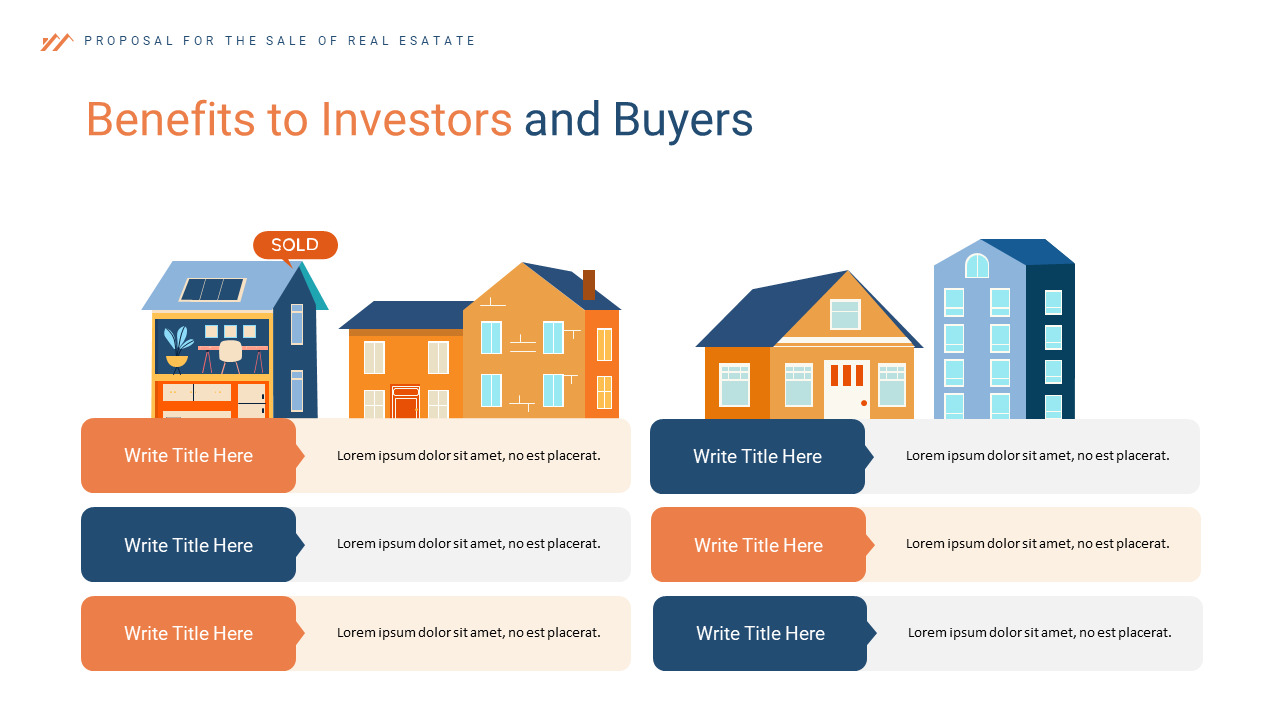 PROPOSAL FOR THE SALE OF REAL ESATATE

Benefits to Investors and Buyers

SOLD

Write Title Here

Lorem ipsum dolor sit amet, no est placerat.

Write Title Here

Lorem ipsum dolor sit amet, no est placerat.

Write Title Here

Lorem ipsum dolor sit amet, no est placerat.

Write Title Here

Lorem ipsum dolor sit amet, no est placerat.

Write Title Here

Lorem ipsum dolor sit amet, no est placerat.

Write Title Here

Lorem ipsum dolor sit amet, no est placerat.